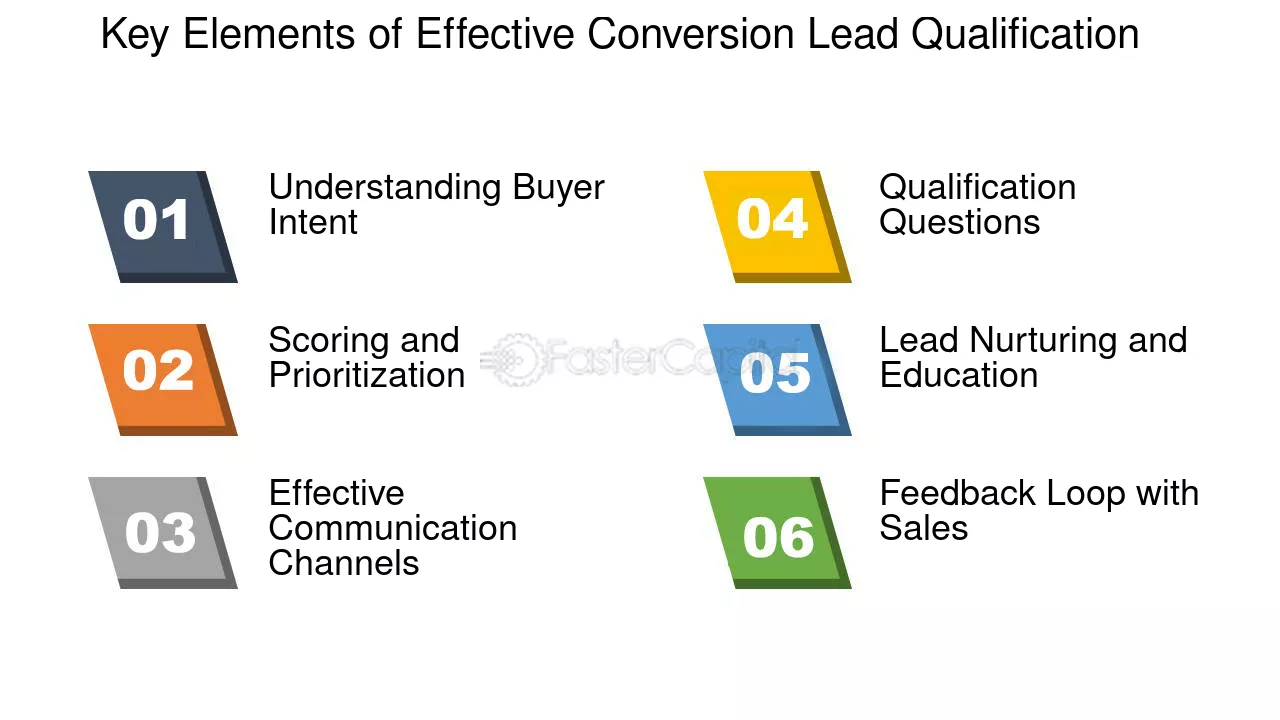 Key Elements of Effective Conversion Lead Qualification

01
Understanding Buyer Intent

02
Scoring and Prioritization

03
Effective Communication Channels

04
Qualification Questions

05
Lead Nurturing and Education

06
Feedback Loop with Sales

FasterCapital